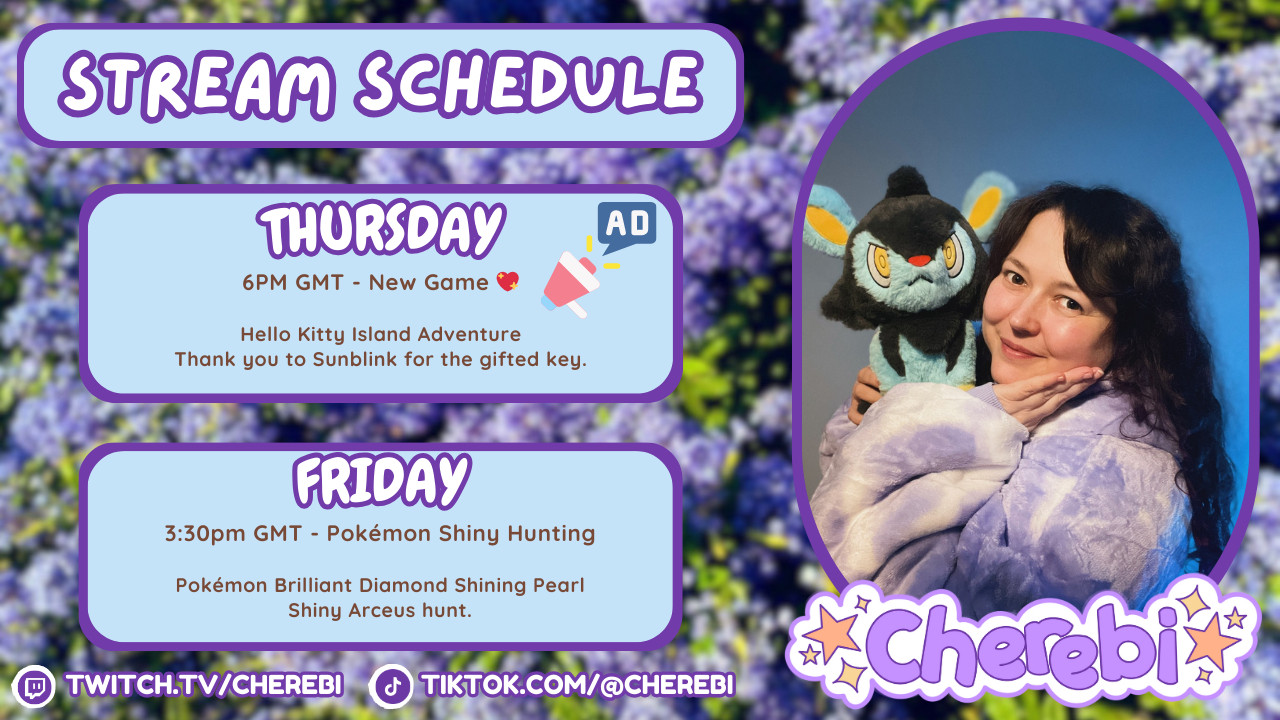 STREAM SCHEDULE

THURSDAY

AD

6PM GMT - New Game 💖

Hello Kitty Island Adventure
Thank you to Sunblink for the gifted key.

FRIDAY

3:30pm GMT - Pokémon Shiny Hunting

Pokémon Brilliant Diamond Shining Pearl
Shiny Arceus hunt.

Cherebi

TWITCH.TV/CHEREBI TIKTOK.COM/@CHEREBI